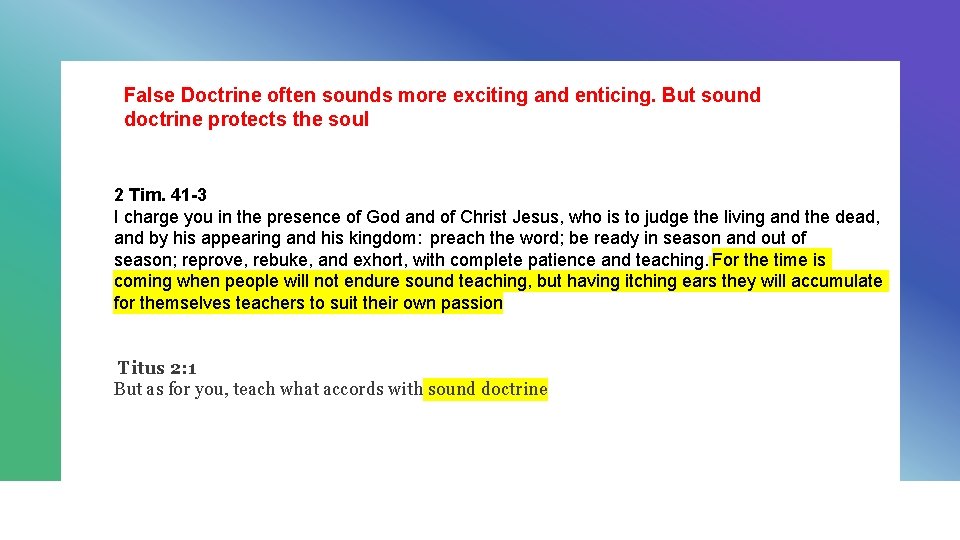 False Doctrine often sounds more exciting and enticing. But sound doctrine protects the soul

2 Tim. 41-3
I charge you in the presence of God and of Christ Jesus, who is to judge the living and the dead, and by his appearing and his kingdom: preach the word; be ready in season and out of season; reprove, rebuke, and exhort, with complete patience and teaching. For the time is coming when people will not endure sound teaching, but having itching ears they will accumulate for themselves teachers to suit their own passion

Titus 2:1
But as for you, teach what accords with sound doctrine